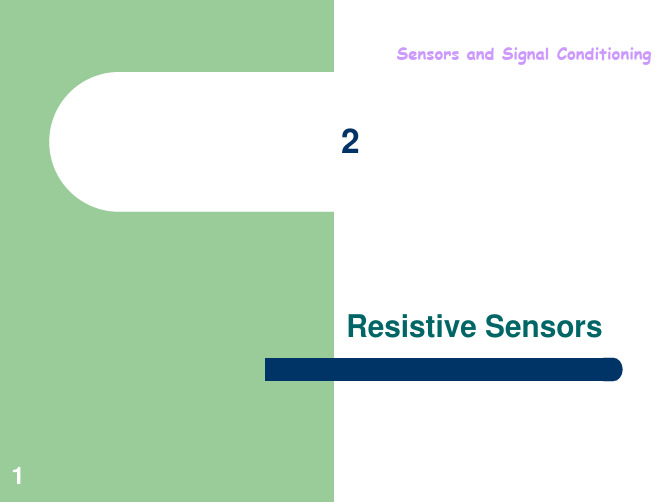 Sensors and Signal Conditioning

2

Resistive Sensors

1